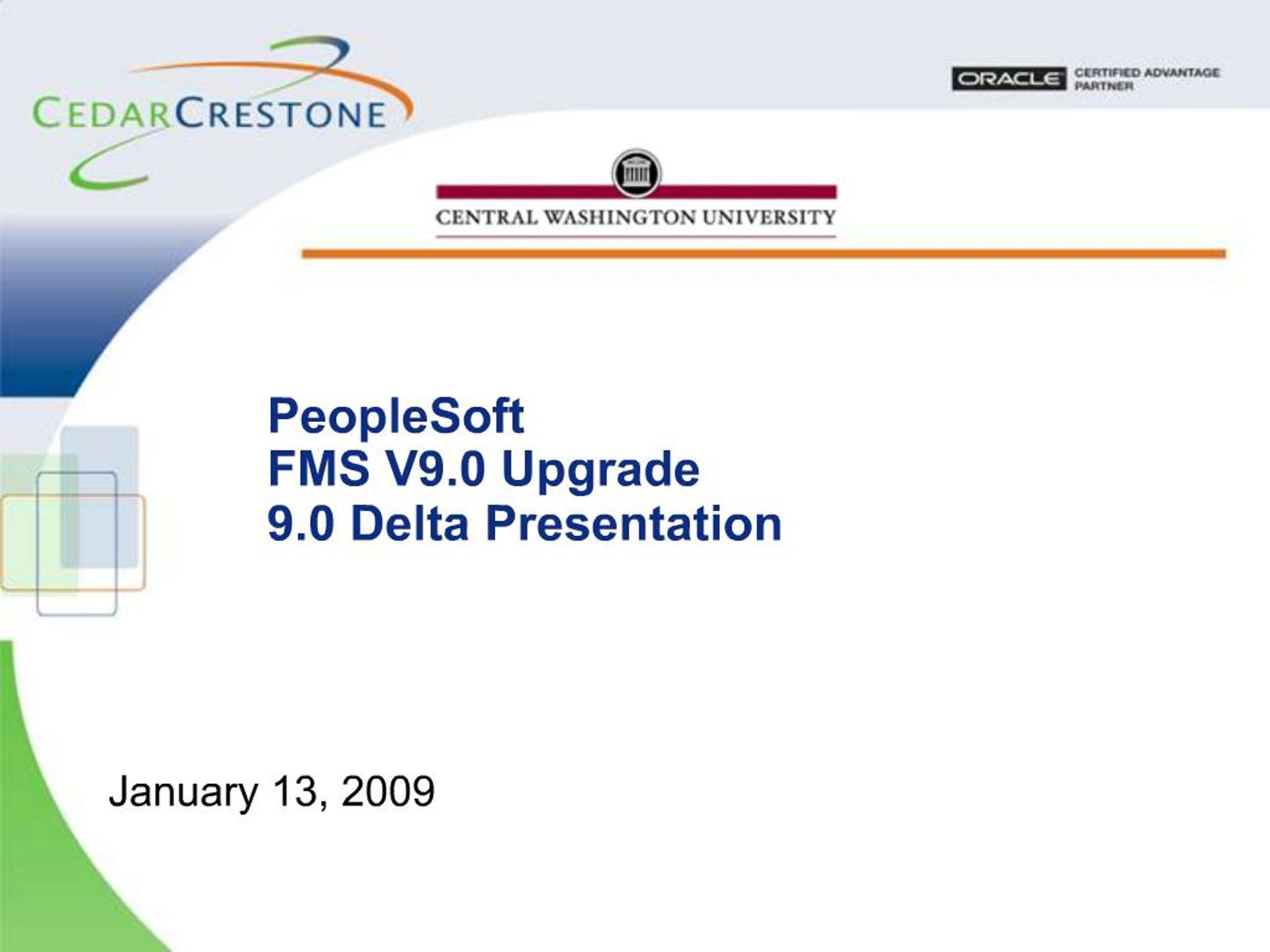 CEDARCRESTONE

ORACLE CERTIFIED ADVANTAGE PARTNER

CENTRAL WASHINGTON UNIVERSITY

PeopleSoft
FMS V9.0 Upgrade
9.0 Delta Presentation

January 13, 2009